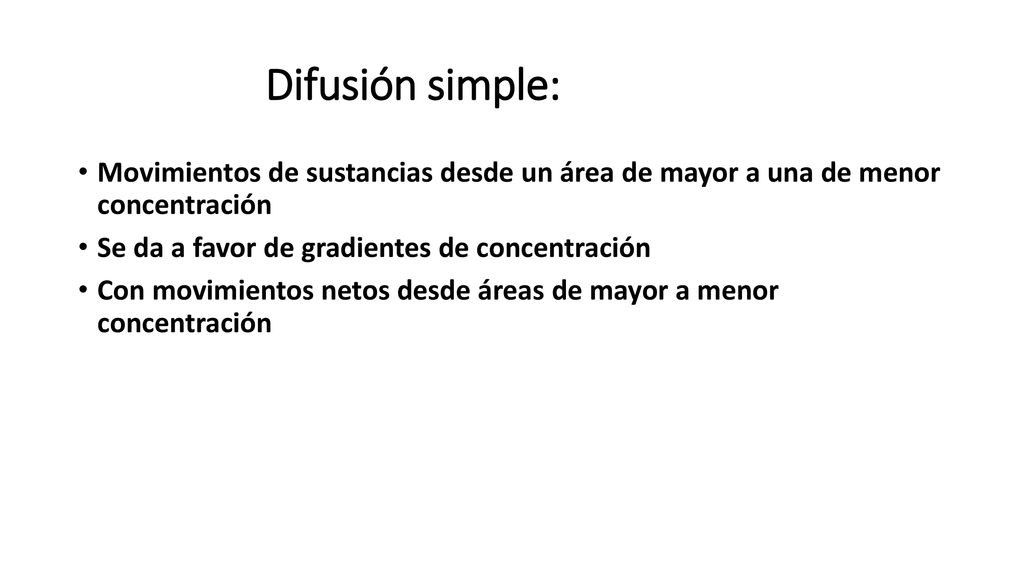 Difusión simple:

• Movimientos de sustancias desde un área de mayor a una de menor concentración
• Se da a favor de gradientes de concentración
• Con movimientos netos desde áreas de mayor a menor concentración